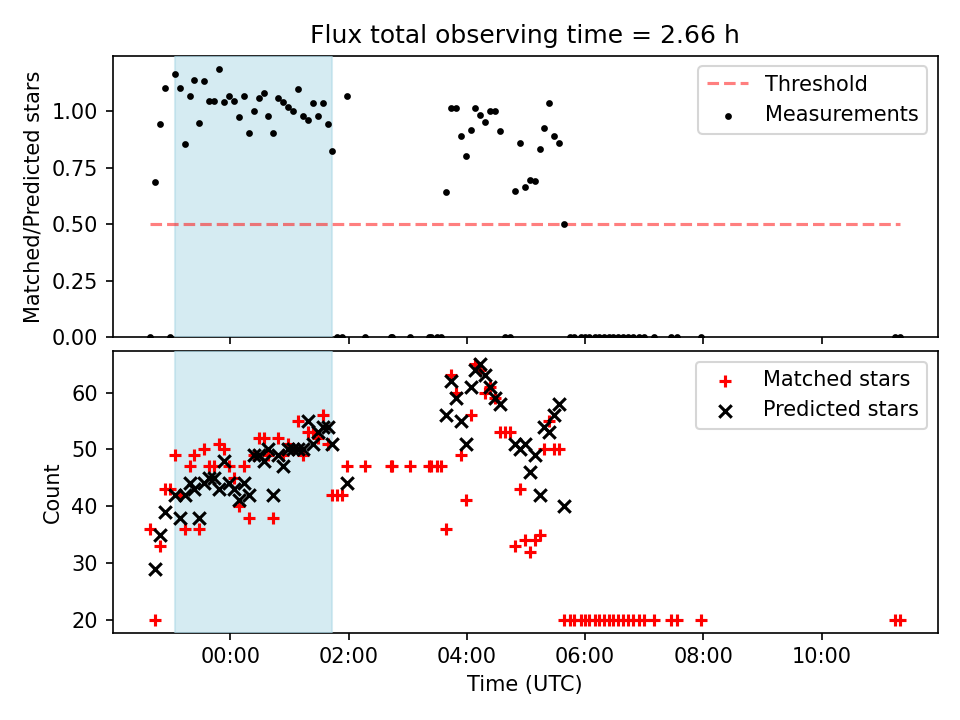 Flux total observing time = 2.66 h

Matched/Predicted stars

1.00
0.75
0.50
0.25
0.00

Threshold
Measurements

Count

60
50
40
30
20

Matched stars
Predicted stars

00:00
02:00
04:00
06:00
08:00
10:00

Time (UTC)